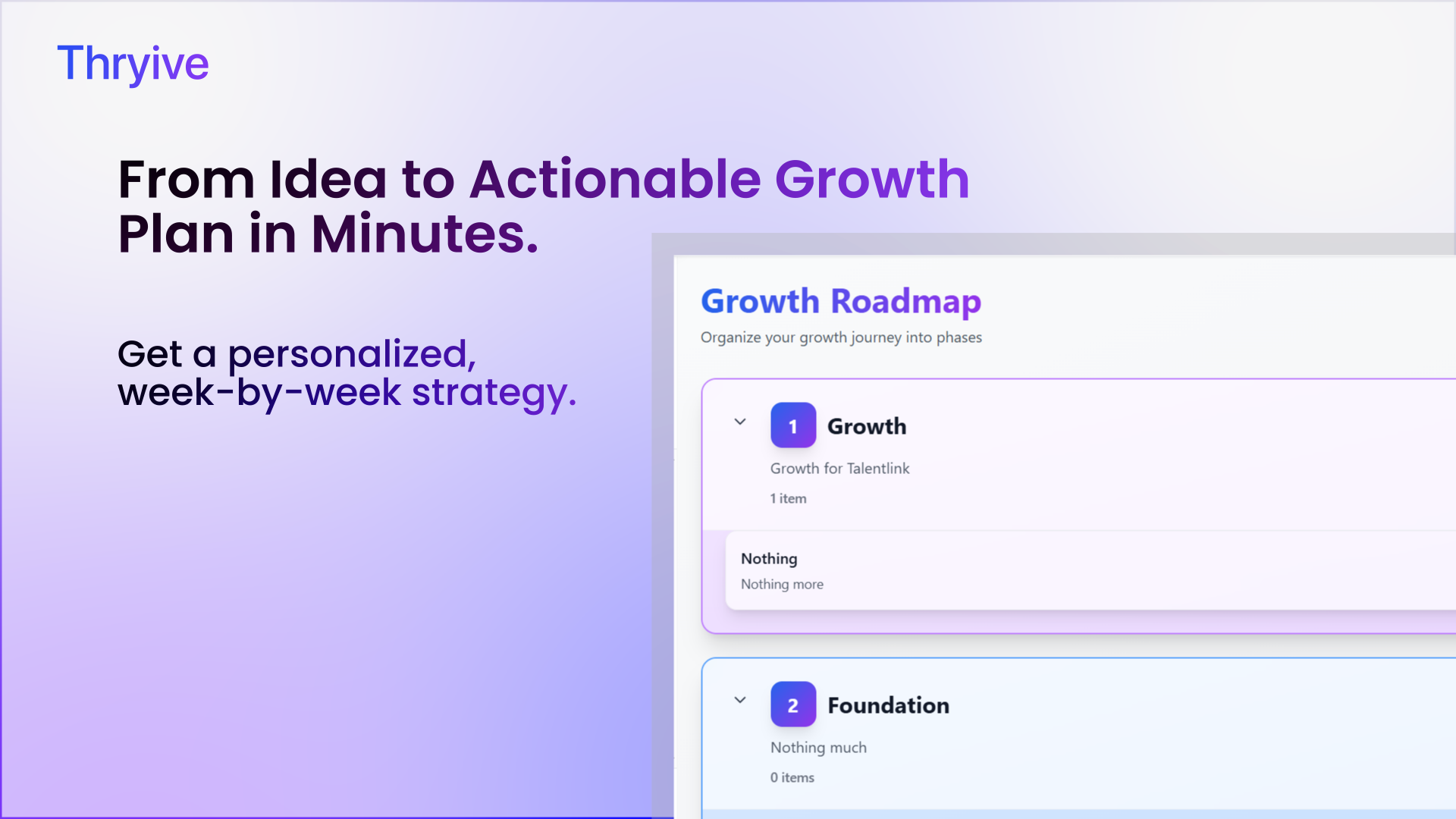 Thryive

From Idea to Actionable Growth Plan in Minutes.

Get a personalized, week-by-week strategy.

Growth Roadmap

Organize your growth journey into phases

1 Growth

Growth for Talentlink

1 item

Nothing

Nothing more

2 Foundation

Nothing much

0 items